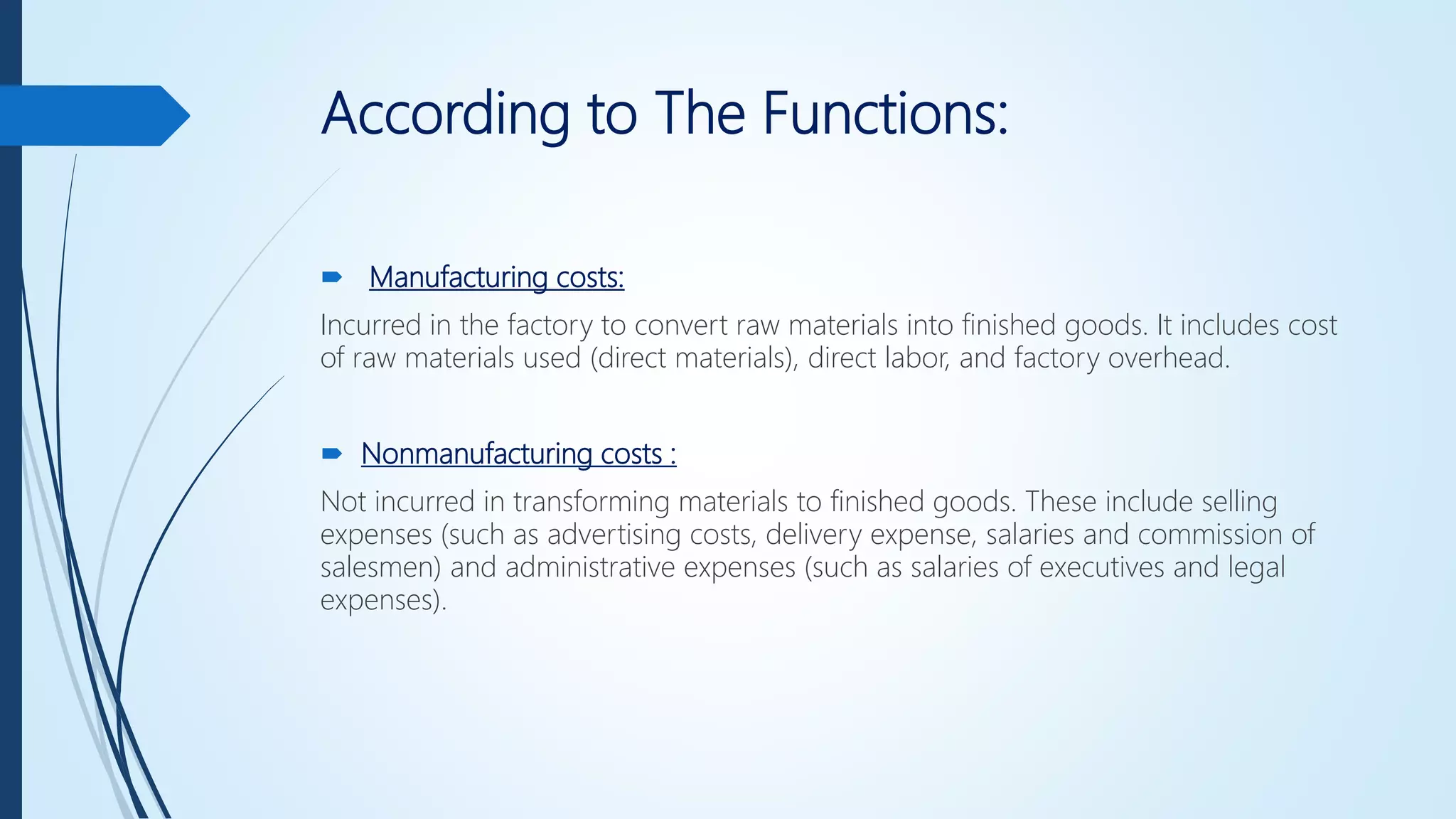 According to The Functions:

Manufacturing costs:

Incurred in the factory to convert raw materials into finished goods. It includes cost of raw materials used (direct materials), direct labor, and factory overhead.

Nonmanufacturing costs :

Not incurred in transforming materials to finished goods. These include selling expenses (such as advertising costs, delivery expense, salaries and commission of salesmen) and administrative expenses (such as salaries of executives and legal expenses).